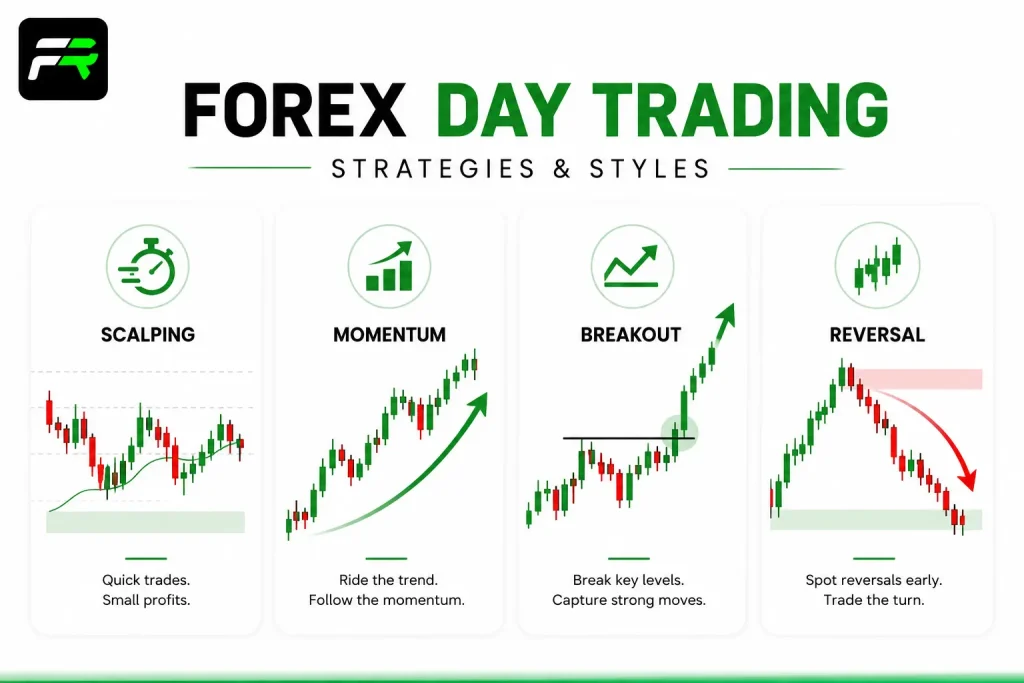 FR

FOREX DAY TRADING

STRATEGIES & STYLES

SCALPING

Quick trades.
Small profits.

MOMENTUM

Ride the trend.
Follow the momentum.

BREAKOUT

Break key levels.
Capture strong moves.

REVERSAL

Spot reversals early.
Trade the turn.